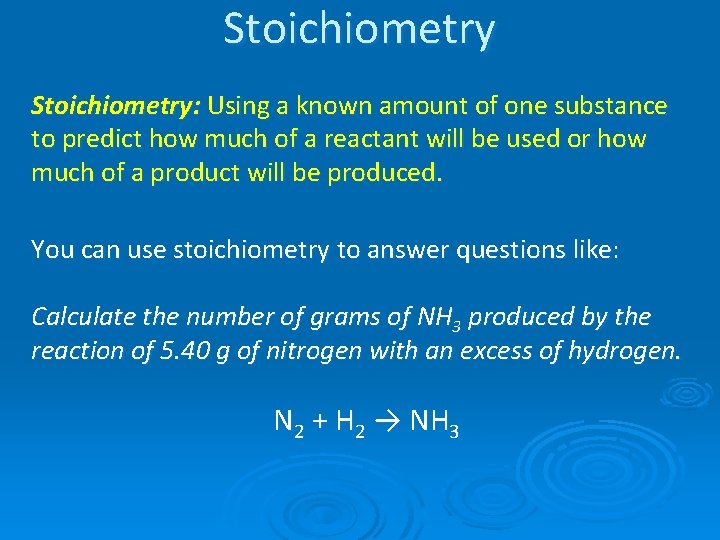 Stoichiometry

Stoichiometry: Using a known amount of one substance to predict how much of a reactant will be used or how much of a product will be produced.

You can use stoichiometry to answer questions like:

Calculate the number of grams of $NH_3$ produced by the reaction of 5.40 g of nitrogen with an excess of hydrogen.

$N_2 + H_2 \rightarrow NH_3$